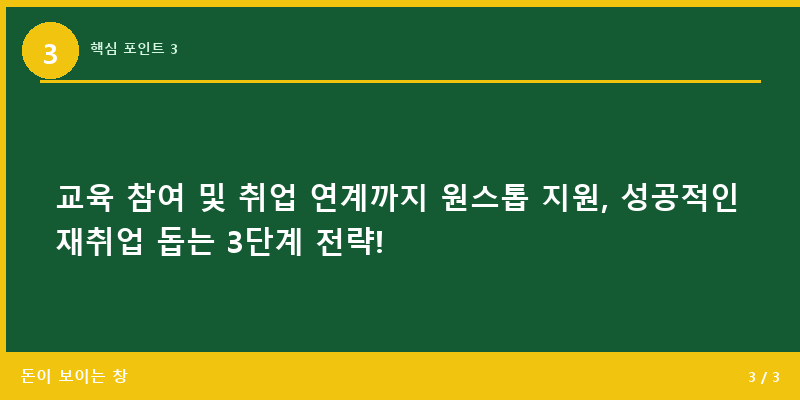 3

핵심 포인트 3

교육 참여 및 취업 연계까지 원스톱 지원, 성공적인 재취업 돕는 3단계 전략!

돈이 보이는 창

3 / 3